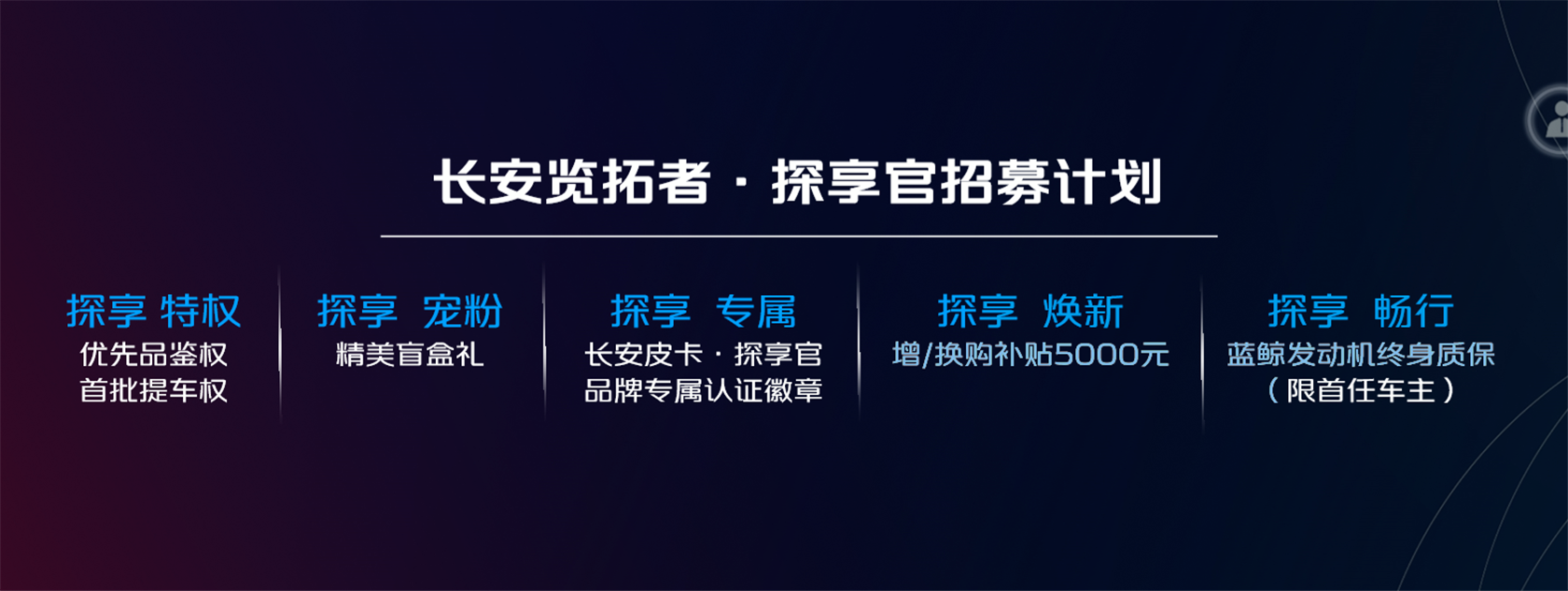 长安览拓者 · 探享官招募计划

探享 特权
优先品鉴权
首批提车权

探享 宠粉
精美盲盒礼

探享 专属
长安皮卡 · 探享官
品牌专属认证徽章

探享 焕新
增/换购补贴5000元

探享 畅行
蓝鲸发动机终身质保
（限首任车主）